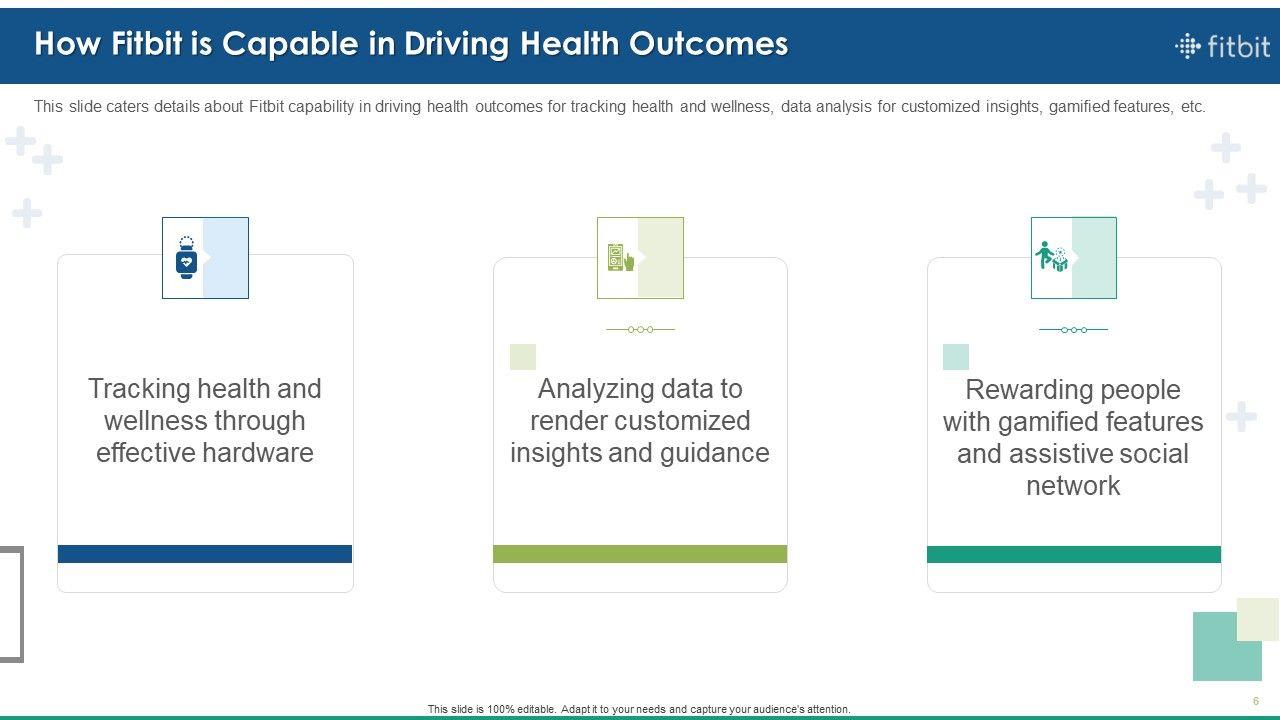 How Fitbit is Capable in Driving Health Outcomes

fitbit

This slide caters details about Fitbit capability in driving health outcomes for tracking health and wellness, data analysis for customized insights, gamified features, etc.

Tracking health and wellness through effective hardware

Analyzing data to render customized insights and guidance

Rewarding people with gamified features and assistive social network

This slide is 100% editable. Adapt it to your needs and capture your audience's attention.

6